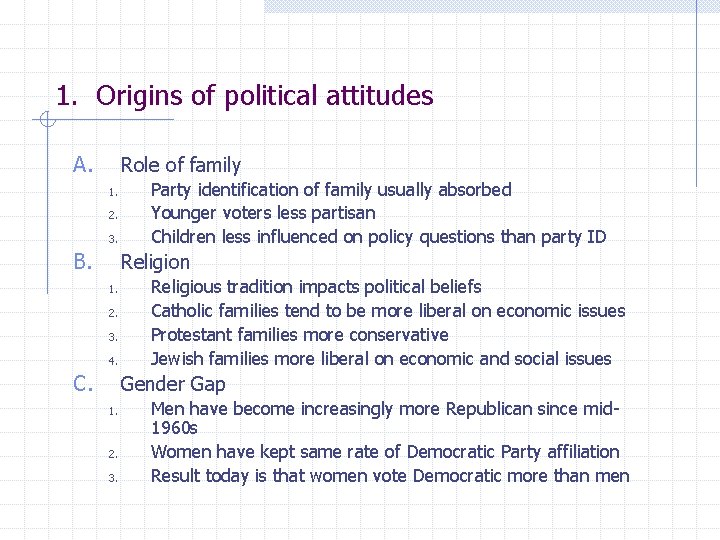 1. Origins of political attitudes

A. Role of family
1. Party identification of family usually absorbed
2. Younger voters less partisan
3. Children less influenced on policy questions than party ID

B. Religion
1. Religious tradition impacts political beliefs
2. Catholic families tend to be more liberal on economic issues
3. Protestant families more conservative
4. Jewish families more liberal on economic and social issues

C. Gender Gap
1. Men have become increasingly more Republican since mid-1960s
2. Women have kept same rate of Democratic Party affiliation
3. Result today is that women vote Democratic more than men